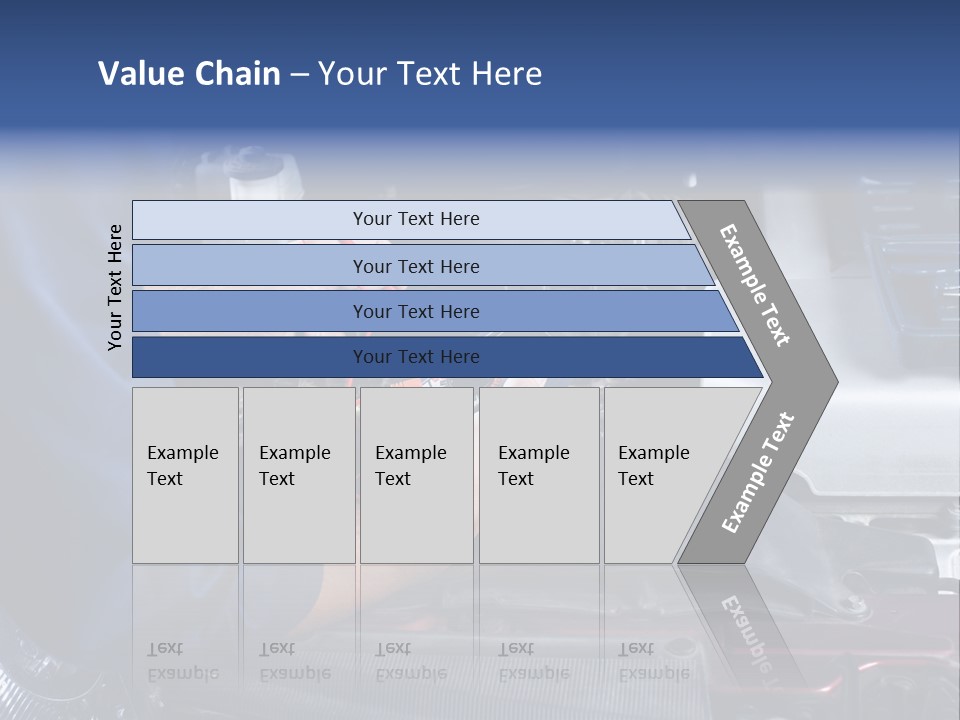 Value Chain – Your Text Here

Your Text Here

Your Text Here

Your Text Here

Your Text Here

Your Text Here

Example Text

Example Text

Example Text

Example Text

Example Text

Example Text

Example Text